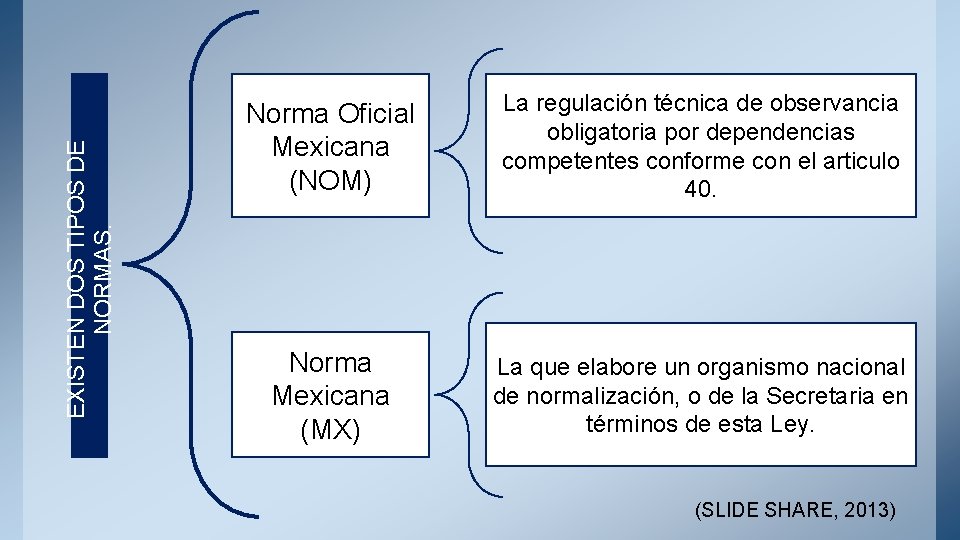 EXISTEN DOS TIPOS DE NORMAS.

Norma Oficial Mexicana (NOM)

La regulación técnica de observancia obligatoria por dependencias competentes conforme con el articulo 40.

Norma Mexicana (MX)

La que elabore un organismo nacional de normalización, o de la Secretaria en términos de esta Ley.

(SLIDE SHARE, 2013)